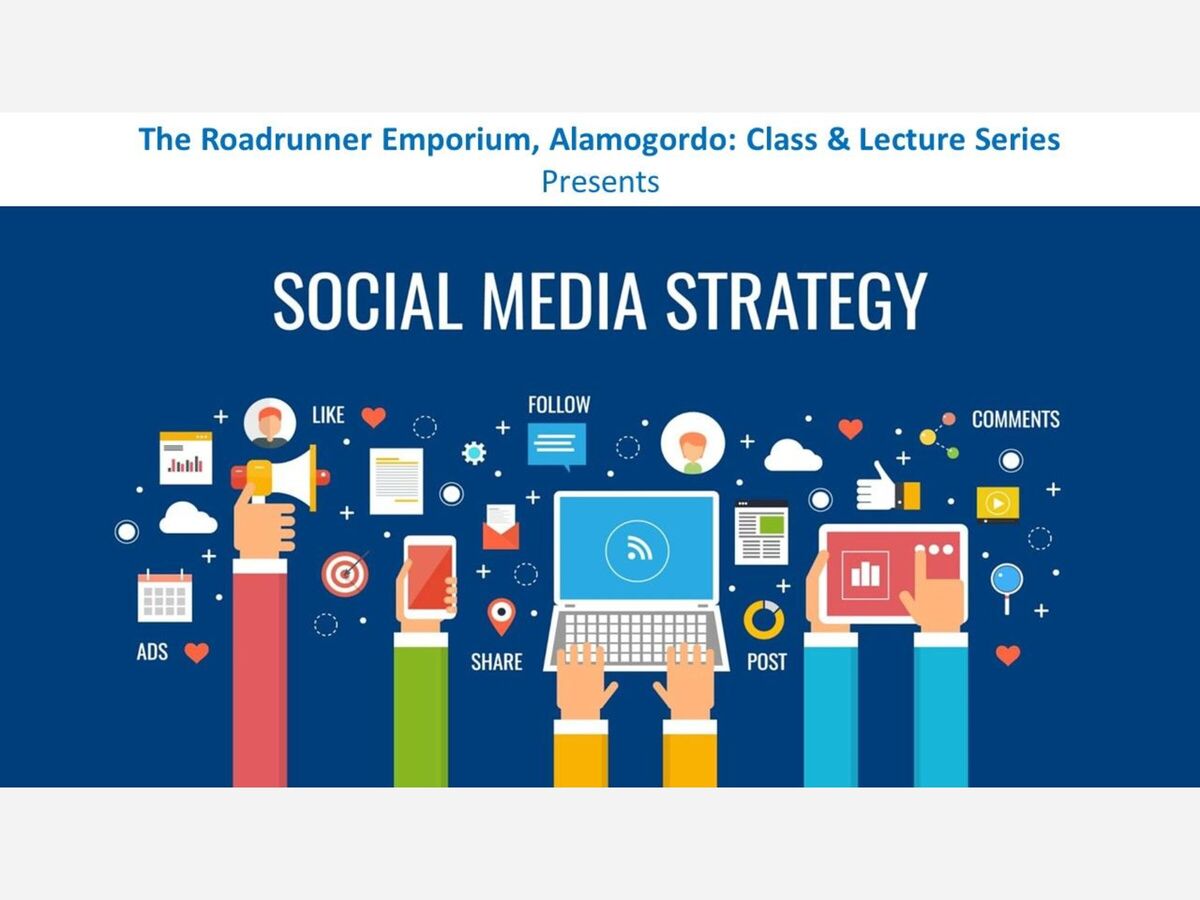 The Roadrunner Emporium, Alamogordo: Class & Lecture Series
Presents

SOCIAL MEDIA STRATEGY

LIKE
FOLLOW
COMMENTS
ADS
SHARE
POST